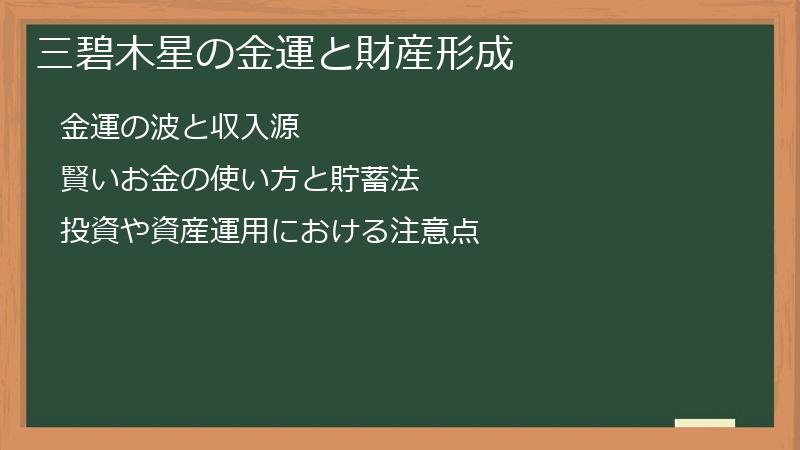 三碧木星の金運と財産形成

金運の波と収入源

賢いお金の使い方と貯蓄法

投資や資産運用における注意点